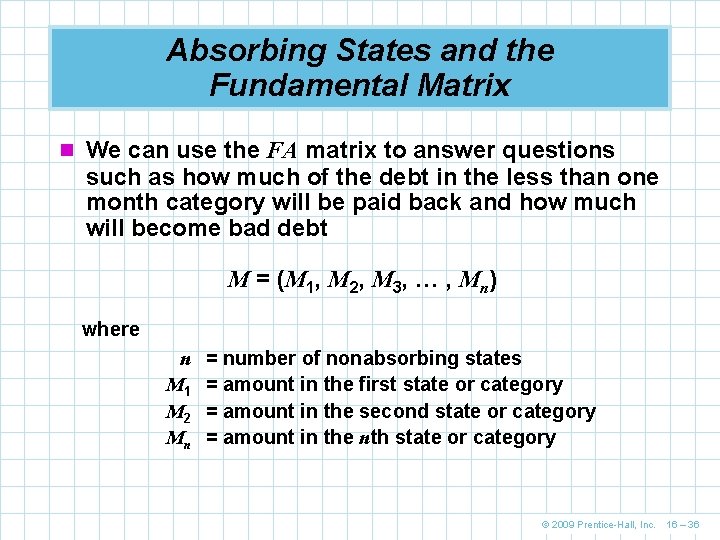 Absorbing States and the Fundamental Matrix

We can use the $FA$ matrix to answer questions such as how much of the debt in the less than one month category will be paid back and how much will become bad debt

$M = (M_1, M_2, M_3, \ldots, M_n)$

where

$n$ = number of nonabsorbing states
$M_1$ = amount in the first state or category
$M_2$ = amount in the second state or category
$M_n$ = amount in the $n$th state or category

© 2009 Prentice-Hall, Inc. 16 – 36